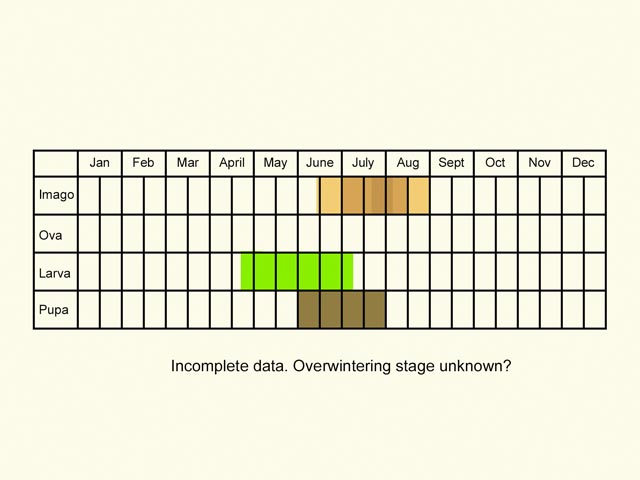 | | Jan | Feb | Mar | April | May | June | July | Aug | Sept | Oct | Nov | Dec |
|---|---|---|---|---|---|---|---|---|---|---|---|---|
| Imago | | | | | | | | | | | | |
| Ova | | | | | | | | | | | | |
| Larva | | | | | | | | | | | | |
| Pupa | | | | | | | | | | | | |

Incomplete data. Overwintering stage unknown?